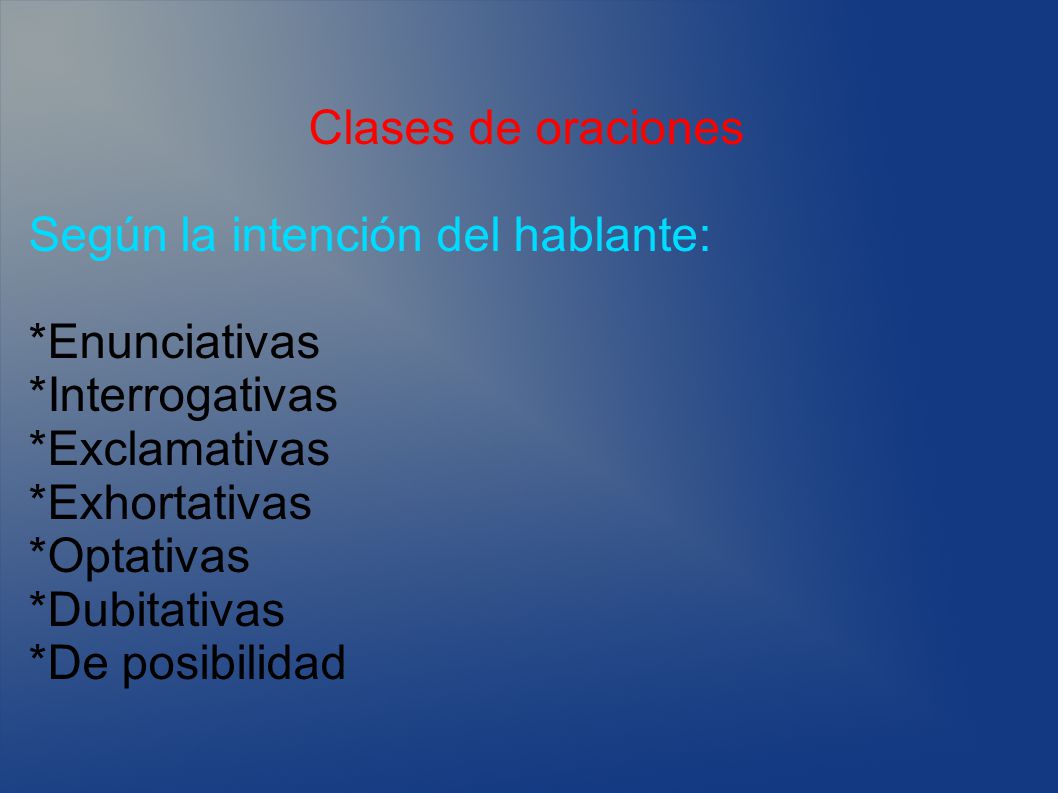 Clases de oraciones

Según la intención del hablante:

*Enunciativas
*Interrogativas
*Exclamativas
*Exhortativas
*Optativas
*Dubitativas
*De posibilidad